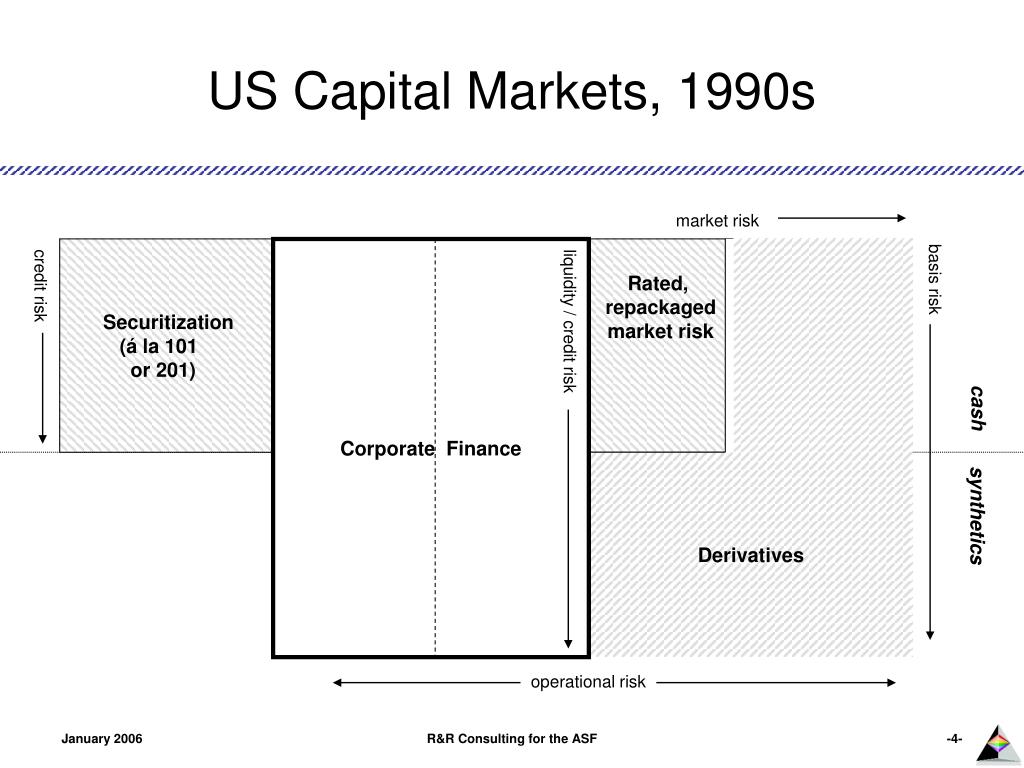 US Capital Markets, 1990s

market risk

credit risk

Securitization (á la 101 or 201)

Corporate Finance

liquidity / credit risk

Rated, repackaged market risk

basis risk

cash

synthetics

Derivatives

operational risk

January 2006

R&R Consulting for the ASF

-4-